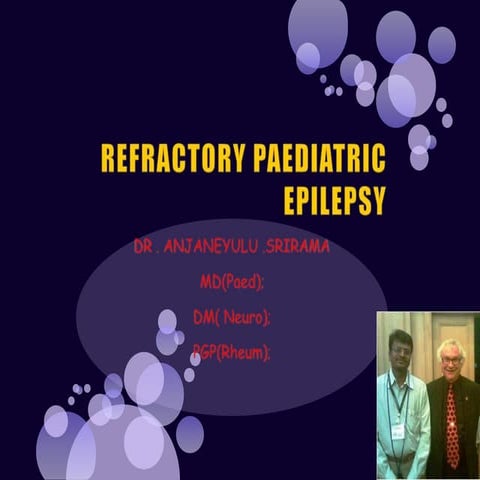 REFRACTORY PAEDIATRIC EPILEPSY

DR . ANJANEYULU .SRIRAMA

MD(Paed);

DM( Neuro);

PGP(Rheum);